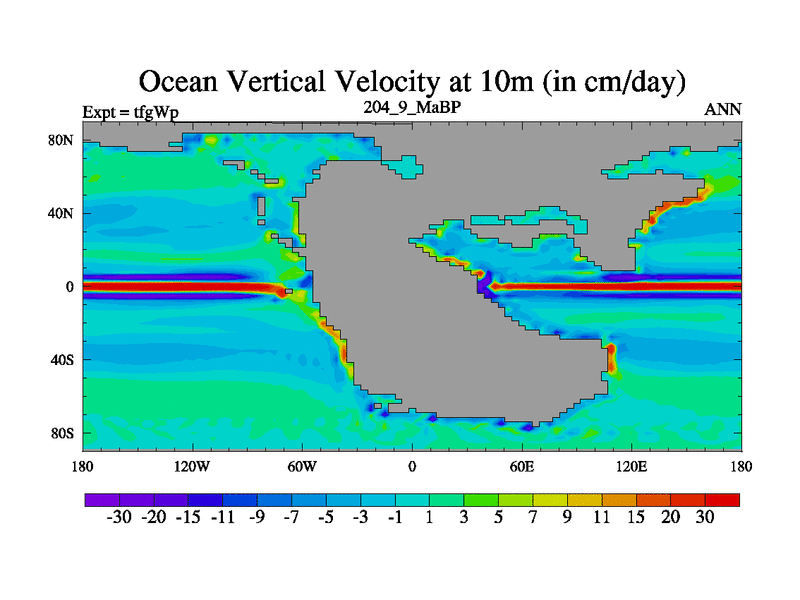 Ocean Vertical Velocity at 10m (in cm/day)

Expt = tfgWp
204_9_MaBP
ANN

80N
40N
0
40S
80S

180
120W
60W
0
60E
120E
180

-30 -20 -15 -11 -9 -7 -5 -3 -1 1 3 5 7 9 11 15 20 30